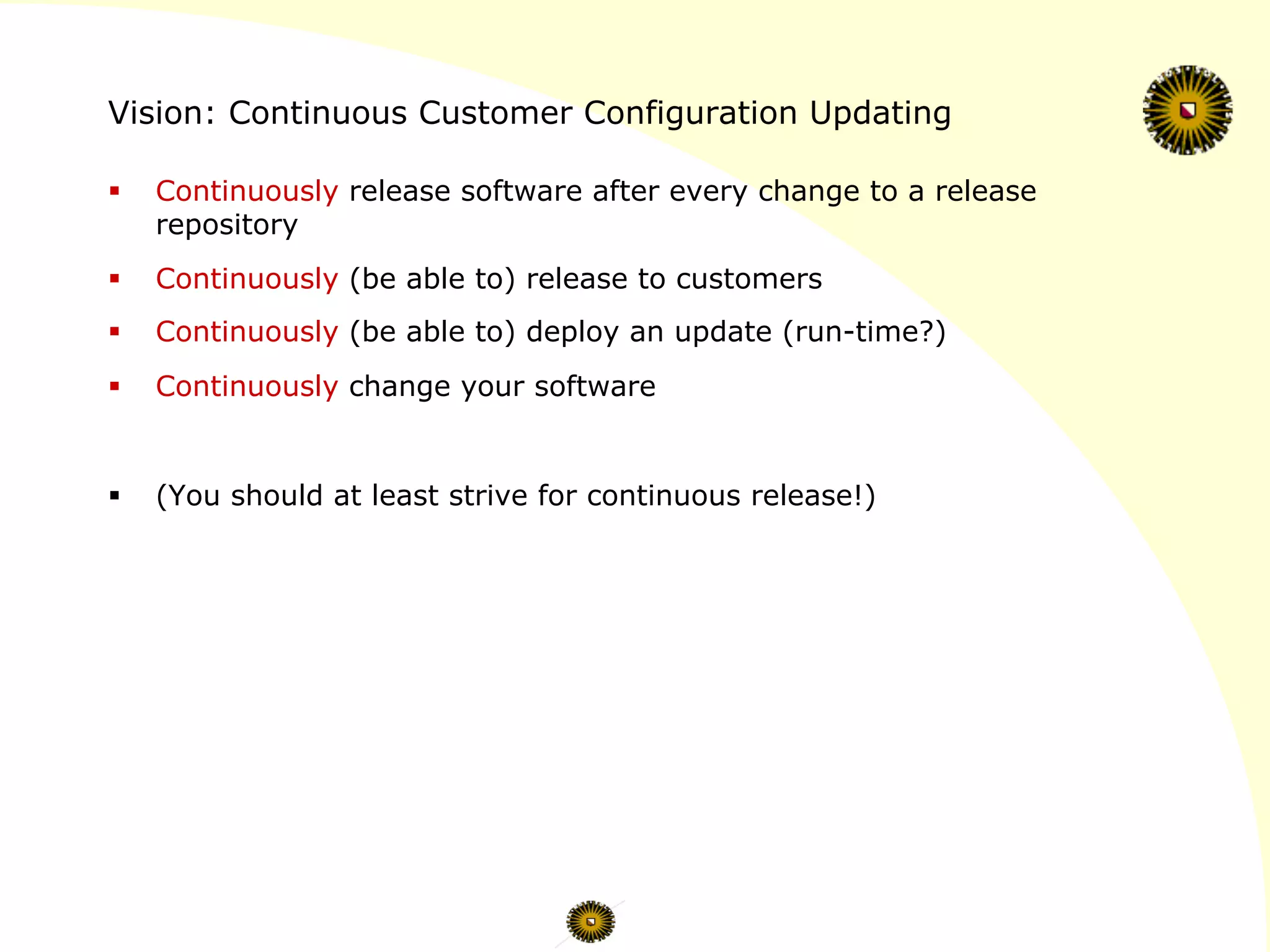 Vision: Continuous Customer Configuration Updating

▪ Continuously release software after every change to a release repository

▪ Continuously (be able to) release to customers

▪ Continuously (be able to) deploy an update (run-time?)

▪ Continuously change your software

▪ (You should at least strive for continuous release!)